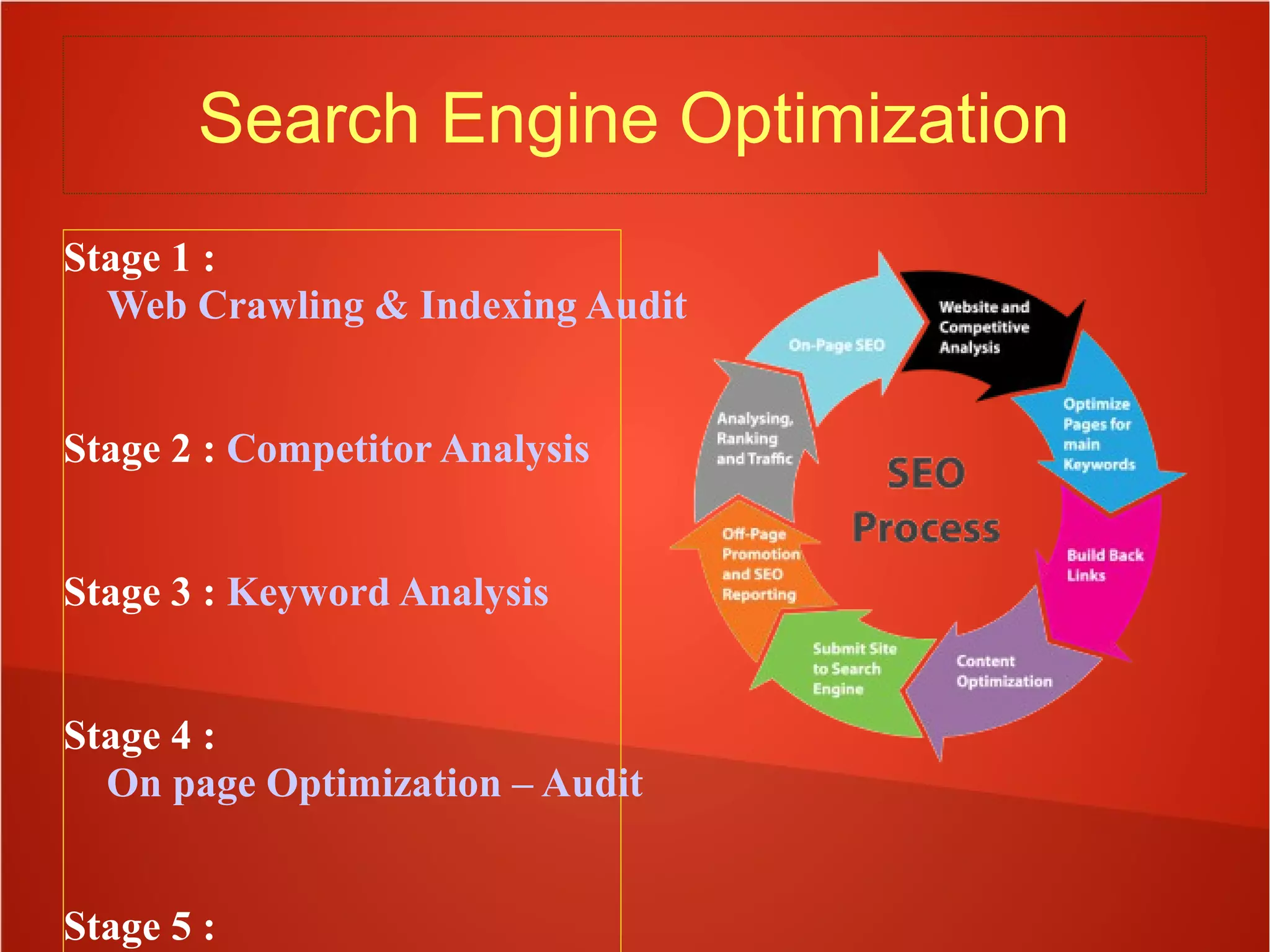 Search Engine Optimization

Stage 1 :
Web Crawling & Indexing Audit

Stage 2 : Competitor Analysis

Stage 3 : Keyword Analysis

Stage 4 :
On page Optimization – Audit

Stage 5 :

On-Page SEO

Website and Competitive Analysis

Optimize Pages for main Keywords

Build Back Links

Content Optimization

Submit Site to Search Engine

Off-Page Promotion and SEO Reporting

Analysing, Ranking and Traffic

SEO Process